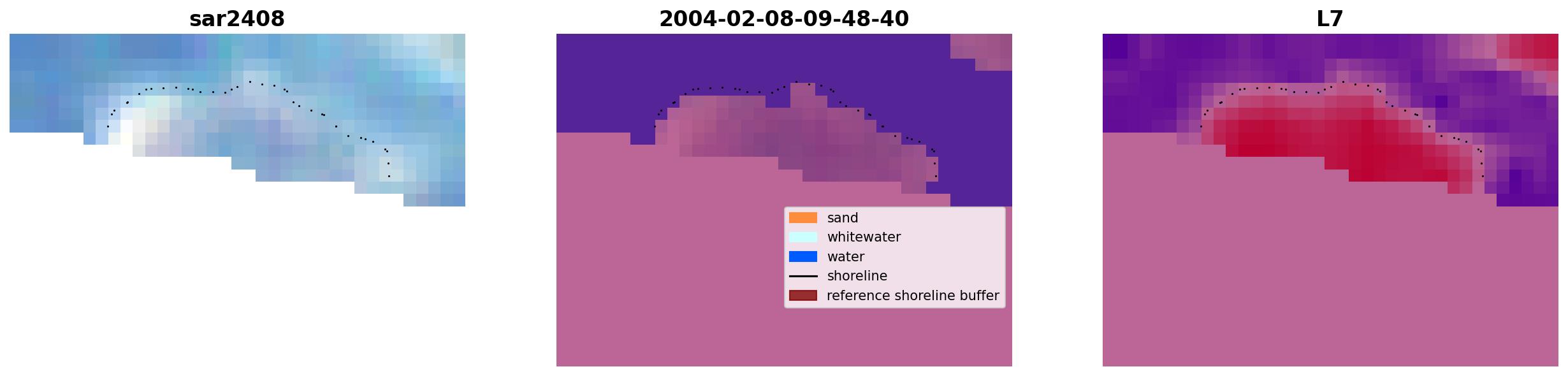 sar2408

2004-02-08-09-48-40

sand
whitewater
water
shoreline
reference shoreline buffer

L7